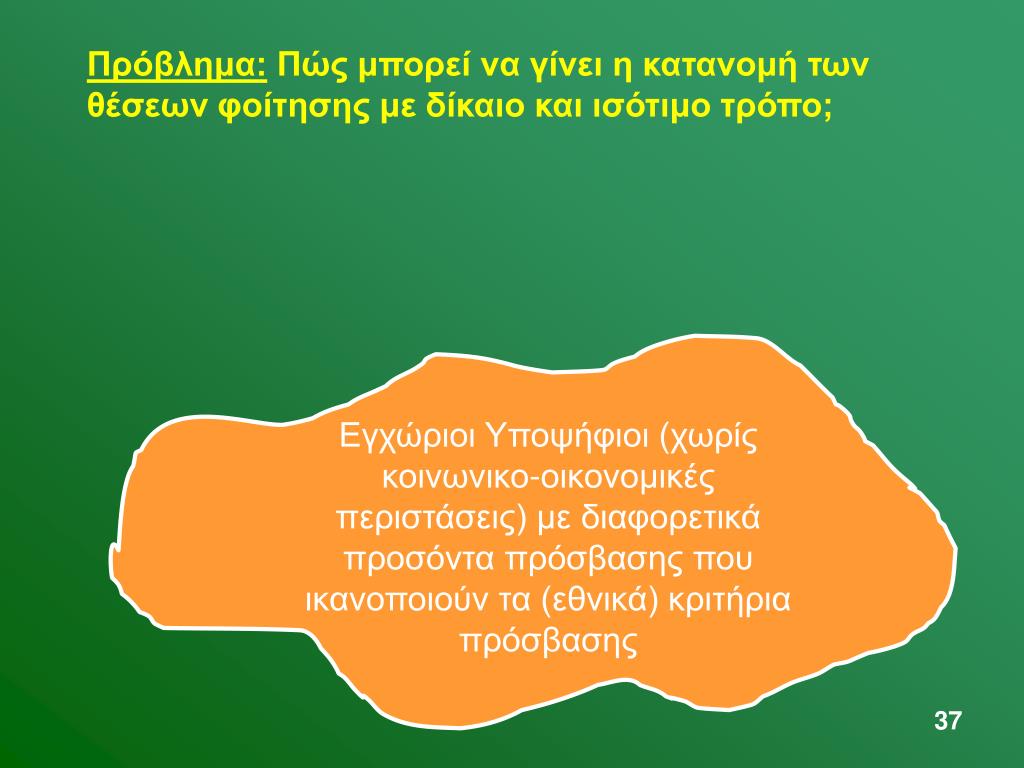 Πρόβλημα: Πώς μπορεί να γίνει η κατανομή των θέσεων φοίτησης με δίκαιο και ισότιμο τρόπο;

Εγχώριοι Υποψήφιοι (χωρίς κοινωνικο-οικονομικές περιστάσεις) με διαφορετικά προσόντα πρόσβασης που ικανοποιούν τα (εθνικά) κριτήρια πρόσβασης

37